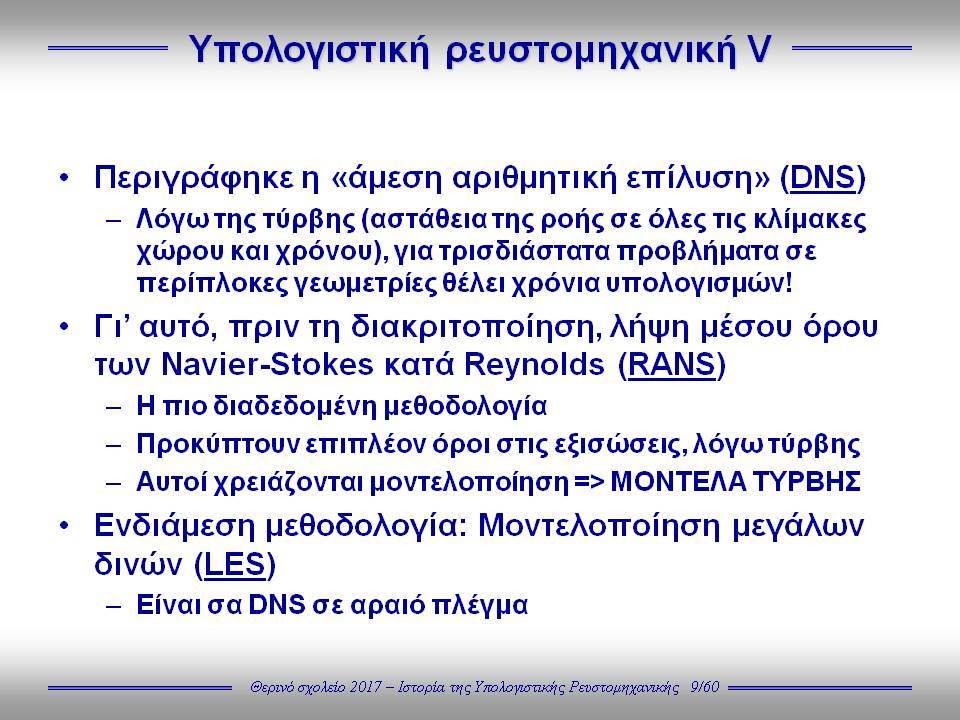 Υπολογιστική ρευστομηχανική V

• Περιγράφηκε η «άμεση αριθμητική επίλυση» (DNS)
– Λόγω της τύρβης (αστάθεια της ροής σε όλες τις κλίμακες χώρου και χρόνου), για τρισδιάστατα προβλήματα σε περίπλοκες γεωμετρίες θέλει χρόνια υπολογισμών!

• Γι' αυτό, πριν τη διακριτοποίηση, λήψη μέσου όρου των Navier-Stokes κατά Reynolds (RANS)
– Η πιο διαδεδομένη μεθοδολογία
– Προκύπτουν επιπλέον όροι στις εξισώσεις, λόγω τύρβης
– Αυτοί χρειάζονται μοντελοποίηση => ΜΟΝΤΕΛΑ ΤΥΡΒΗΣ

• Ενδιάμεση μεθοδολογία: Μοντελοποίηση μεγάλων δινών (LES)
– Είναι σα DNS σε αραιό πλέγμα

Θερινό σχολείο 2017 – Ιστορία της Υπολογιστικής Ρευστομηχανικής 9/60